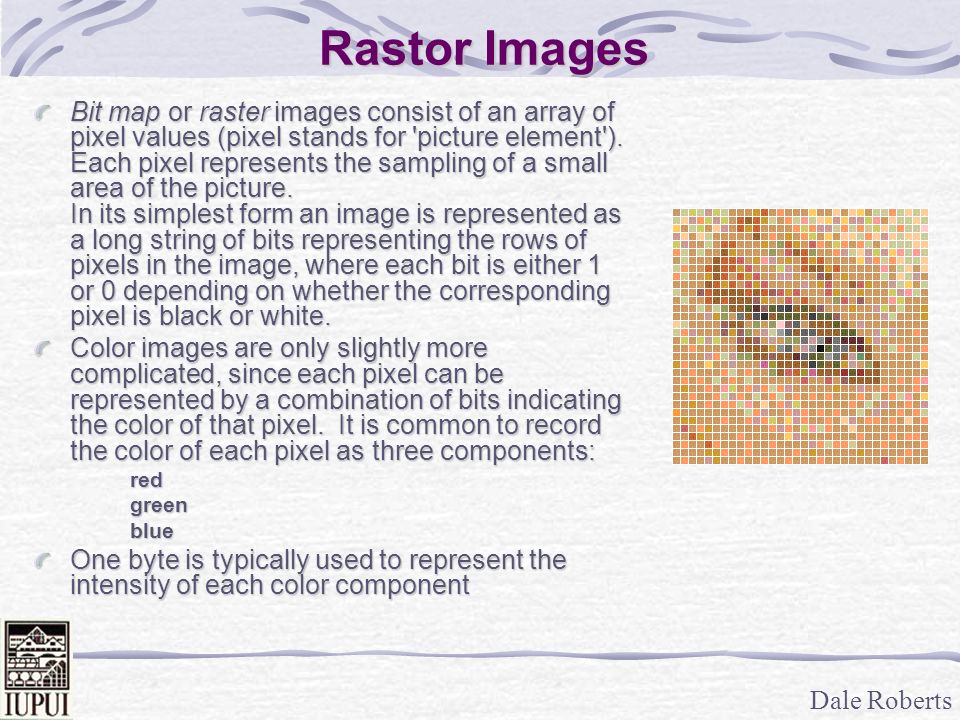 Rastor Images

Bit map or raster images consist of an array of pixel values (pixel stands for 'picture element'). Each pixel represents the sampling of a small area of the picture.
In its simplest form an image is represented as a long string of bits representing the rows of pixels in the image, where each bit is either 1 or 0 depending on whether the corresponding pixel is black or white.

Color images are only slightly more complicated, since each pixel can be represented by a combination of bits indicating the color of that pixel. It is common to record the color of each pixel as three components:

red
green
blue

One byte is typically used to represent the intensity of each color component

IUPUI

Dale Roberts